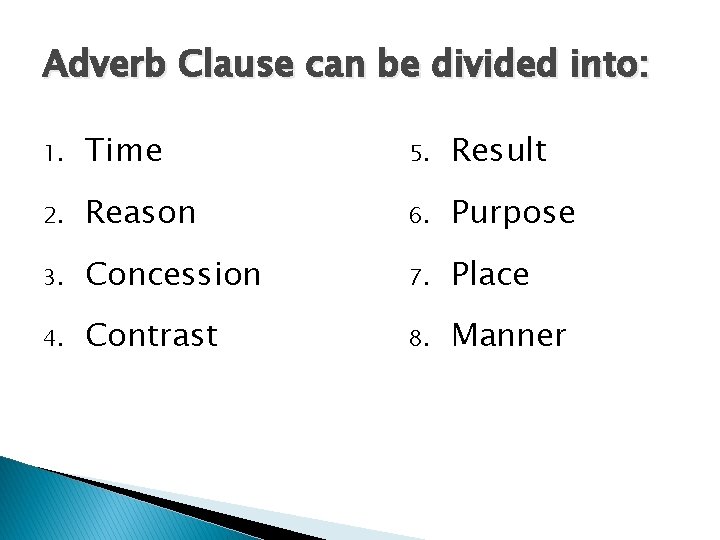 Adverb Clause can be divided into:

1. Time
2. Reason
3. Concession
4. Contrast

5. Result
6. Purpose
7. Place
8. Manner